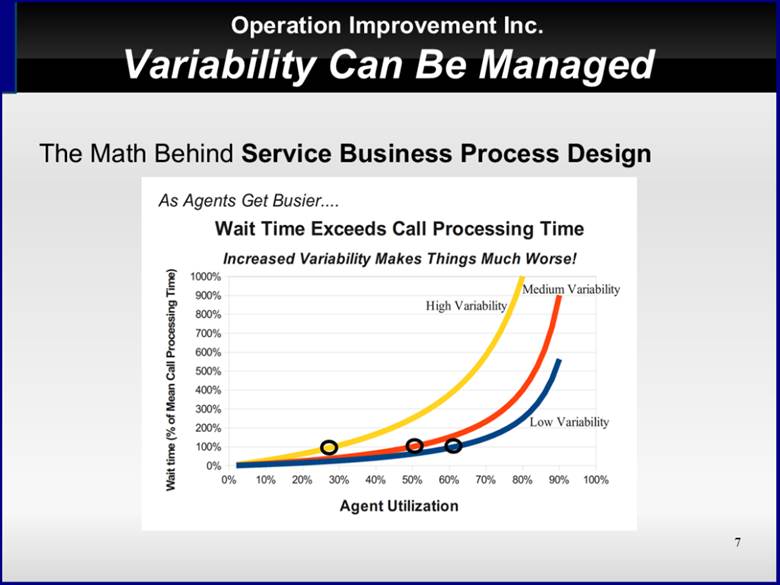 Operation Improvement Inc.

Variability Can Be Managed

The Math Behind Service Business Process Design

As Agents Get Busier....

Wait Time Exceeds Call Processing Time

Increased Variability Makes Things Much Worse!

Wait time (% of Mean Call Processing Time)

1000%
900%
800%
700%
600%
500%
400%
300%
200%
100%
0%

High Variability

Medium Variability

Low Variability

0% 10% 20% 30% 40% 50% 60% 70% 80% 90% 100%

Agent Utilization

7